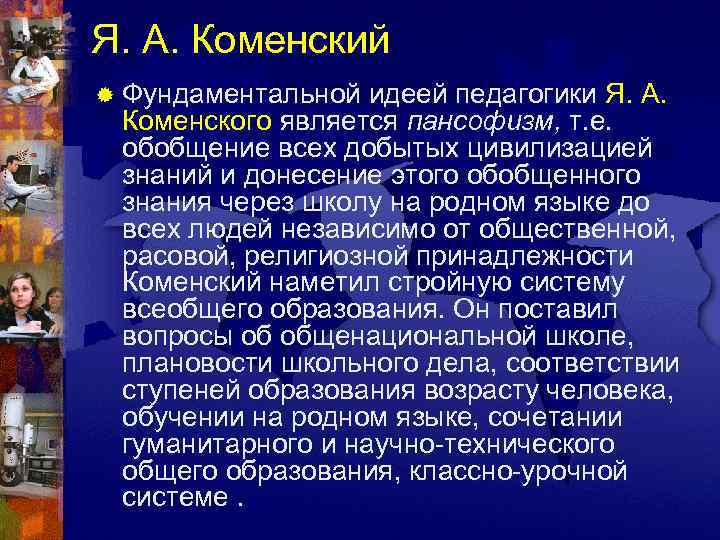 Я. А. Коменский

Фундаментальной идеей педагогики Я. А. Коменского является пансофизм, т.е. обобщение всех добытых цивилизацией знаний и донесение этого обобщенного знания через школу на родном языке до всех людей независимо от общественной, расовой, религиозной принадлежности Коменский наметил стройную систему всеобщего образования. Он поставил вопросы об общенациональной школе, плановости школьного дела, соответствии ступеней образования возрасту человека, обучении на родном языке, сочетании гуманитарного и научно-технического общего образования, классно-урочной системе .